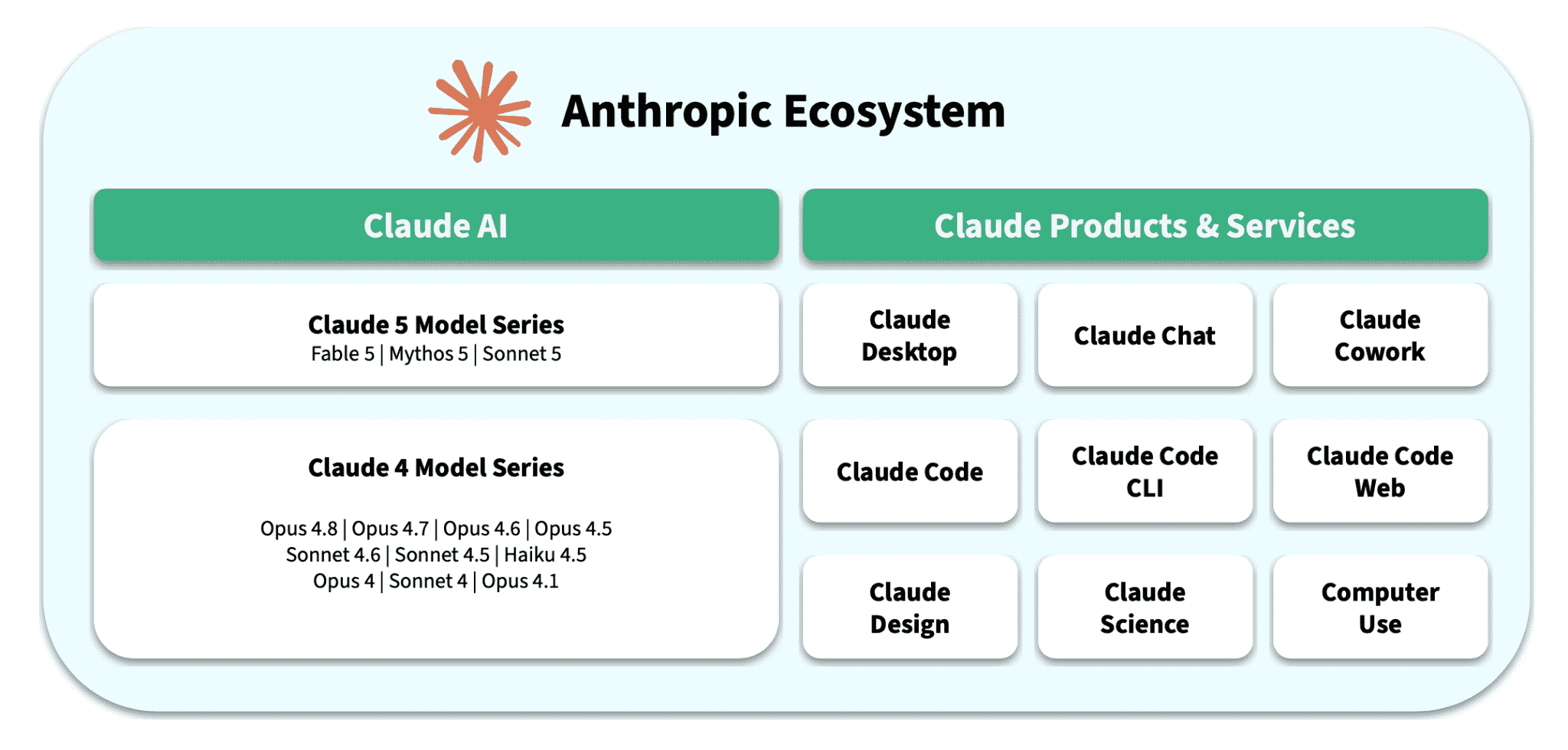 Anthropic Ecosystem

Claude AI

Claude 5 Model Series
Fable 5 | Mythos 5 | Sonnet 5

Claude 4 Model Series

Opus 4.8 | Opus 4.7 | Opus 4.6 | Opus 4.5
Sonnet 4.6 | Sonnet 4.5 | Haiku 4.5
Opus 4 | Sonnet 4 | Opus 4.1

Claude Products & Services

Claude Desktop

Claude Chat

Claude Cowork

Claude Code

Claude Code CLI

Claude Code Web

Claude Design

Claude Science

Computer Use